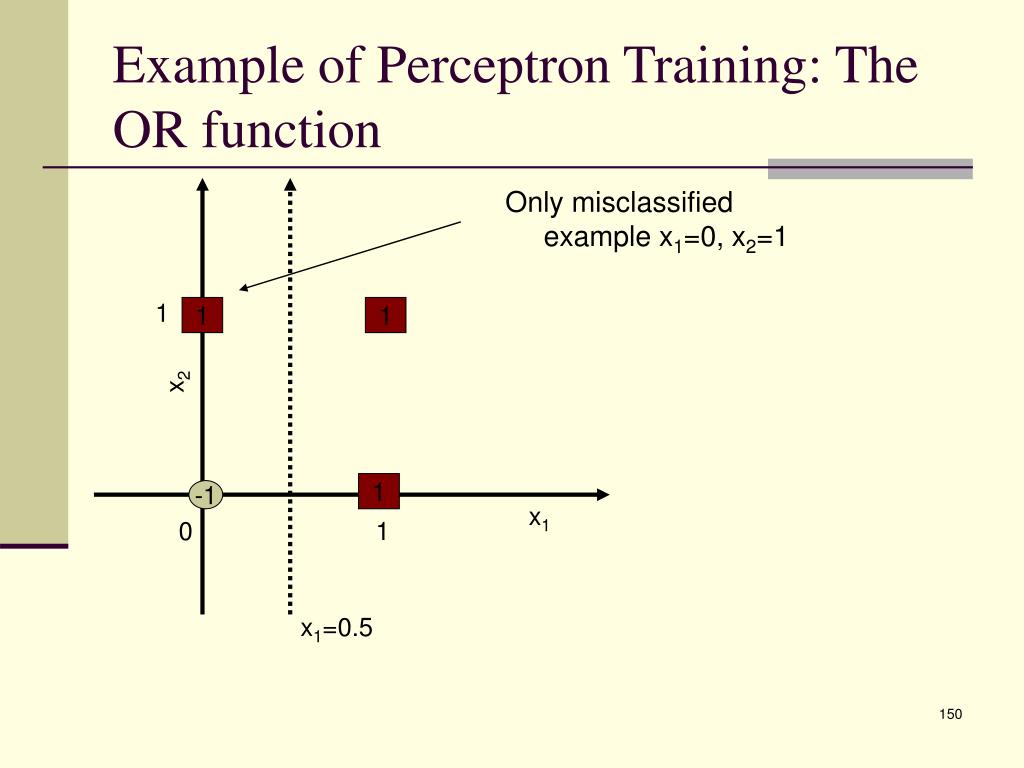 Example of Perceptron Training: The OR function

Only misclassified example $x_1$=0, $x_2$=1

1
1
1
$x_2$
-1
1
$x_1$
0
1
$x_1$=0.5

150